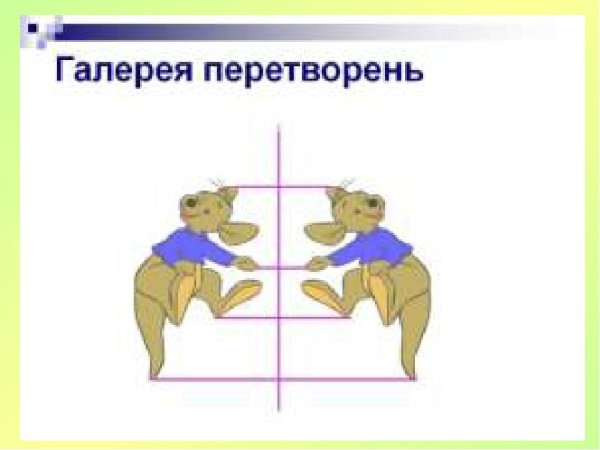 Галерея перетворень